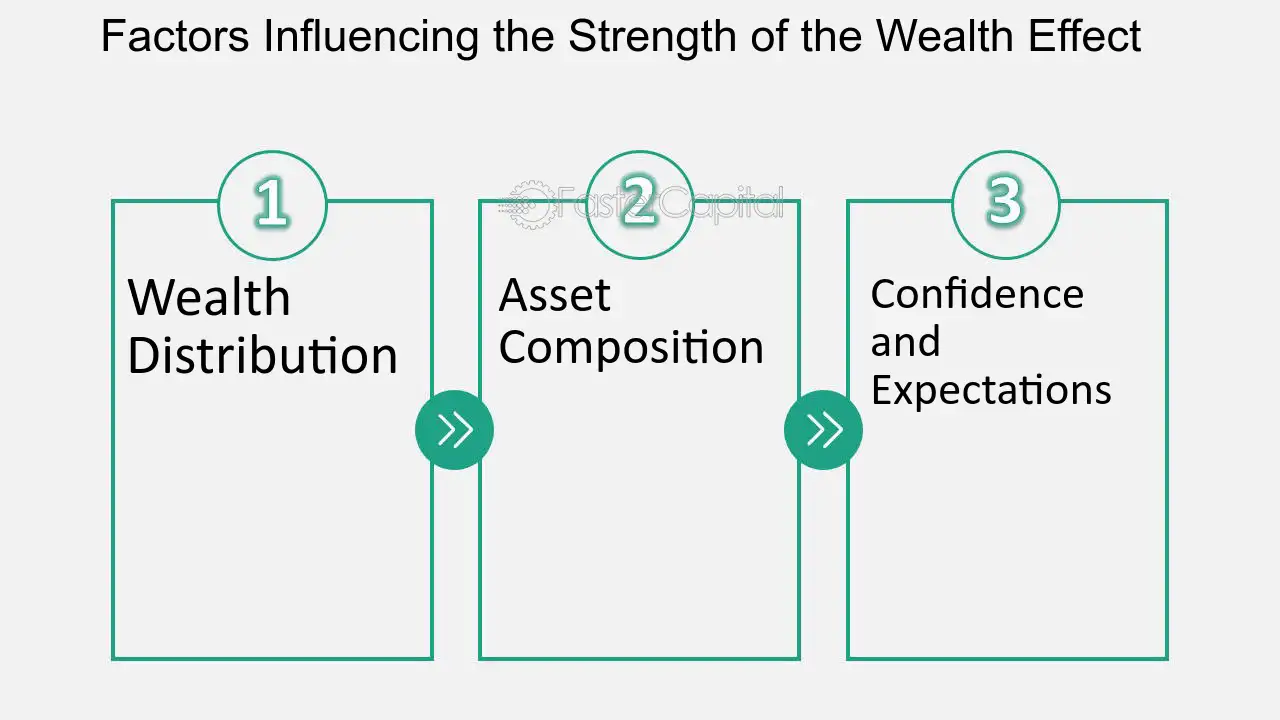 Factors Influencing the Strength of the Wealth Effect

1

Wealth Distribution

2

Asset Composition

3

Confidence and Expectations

FasterCapital